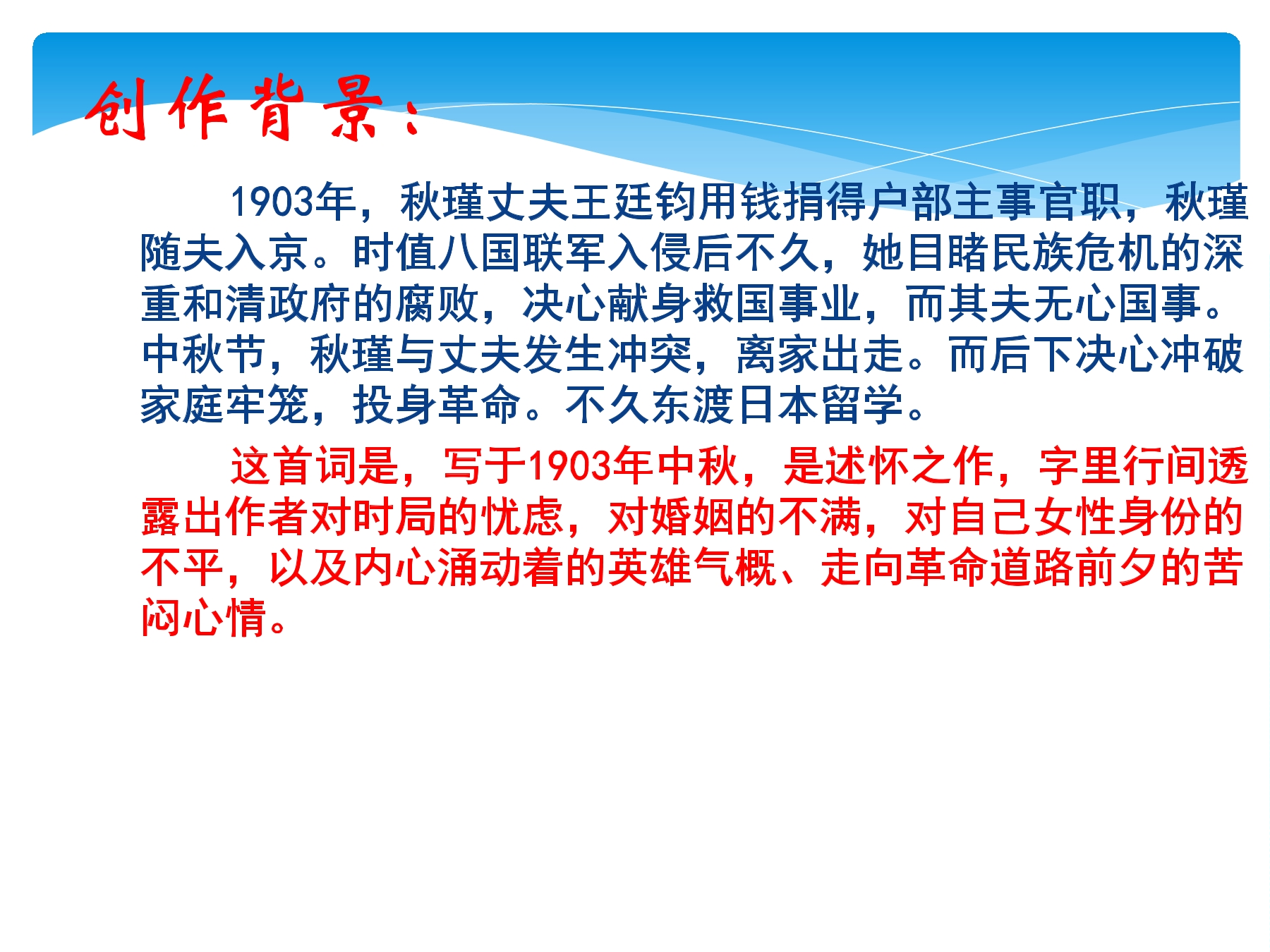 创作背景：

1903年，秋瑾丈夫王廷钧用钱捐得户部主事官职，秋瑾随夫入京。时值八国联军入侵后不久，她目睹民族危机的深重和清政府的腐败，决心献身救国事业，而其夫无心国事。中秋节，秋瑾与丈夫发生冲突，离家出走。而后下决心冲破家庭牢笼，投身革命。不久东渡日本留学。

这首词是，写于1903年中秋，是述怀之作，字里行间透露出作者对时局的忧虑，对婚姻的不满，对自己女性身份的不平，以及内心涌动着的英雄气概、走向革命道路前夕的苦闷心情。